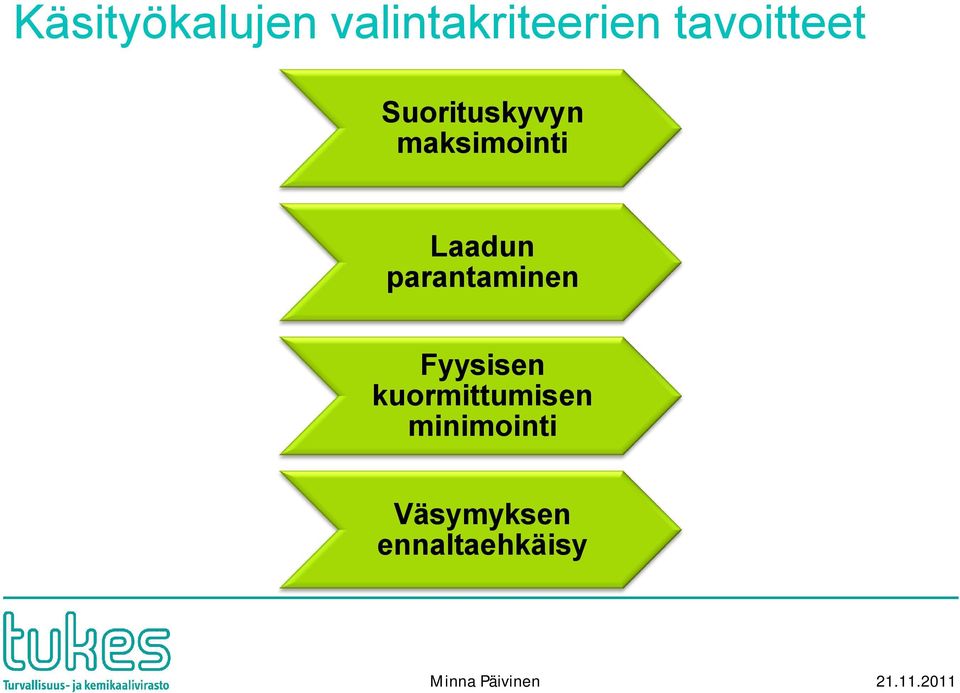 Käsityökalujen valintakriteerien tavoitteet

Suorituskyvyn maksimointi

Laadun parantaminen

Fyysisen kuormittumisen minimointi

Väsymyksen ennaltaehkäisy

tukes
Turvallisuus- ja kemikaalivirasto

Minna Päivinen

21.11.2011